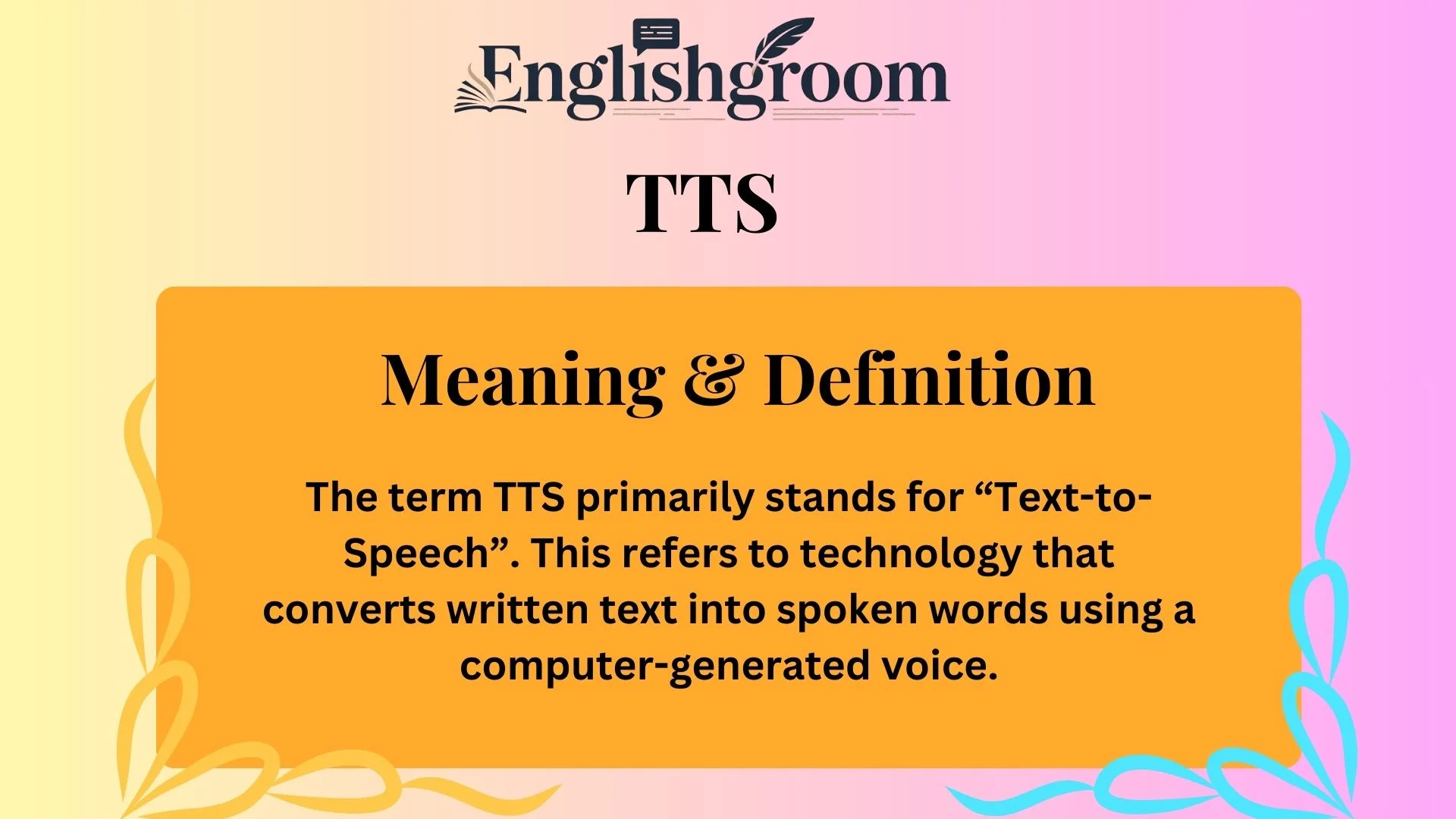 Englishgroom

TTS

Meaning & Definition

The term TTS primarily stands for “Text-to-Speech”. This refers to technology that converts written text into spoken words using a computer-generated voice.